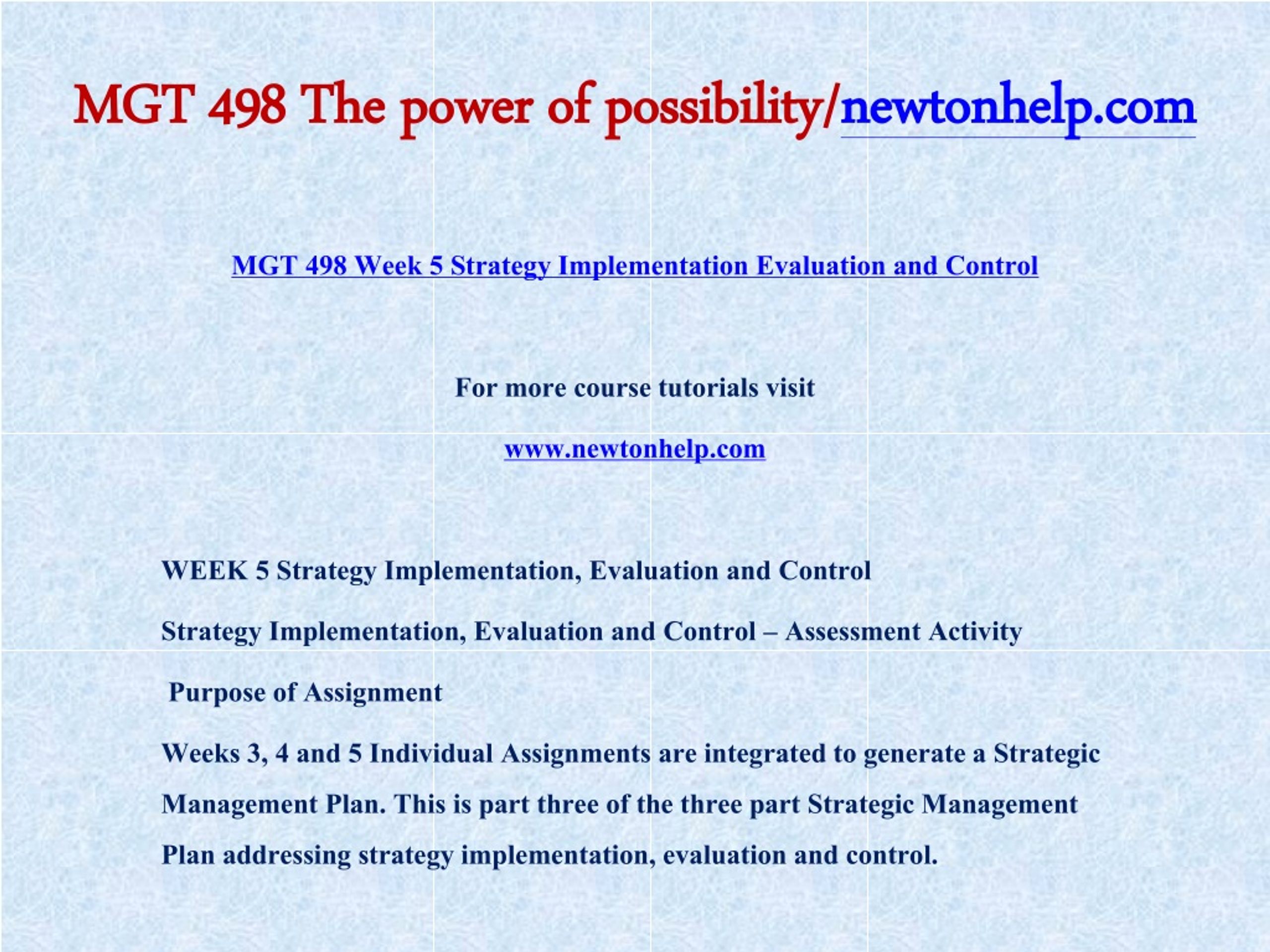 MGT 498 The power of possibility/newtonhelp.com

MGT 498 Week 5 Strategy Implementation Evaluation and Control

For more course tutorials visit

www.newtonhelp.com

WEEK 5 Strategy Implementation, Evaluation and Control

Strategy Implementation, Evaluation and Control – Assessment Activity

Purpose of Assignment

Weeks 3, 4 and 5 Individual Assignments are integrated to generate a Strategic Management Plan. This is part three of the three part Strategic Management Plan addressing strategy implementation, evaluation and control.